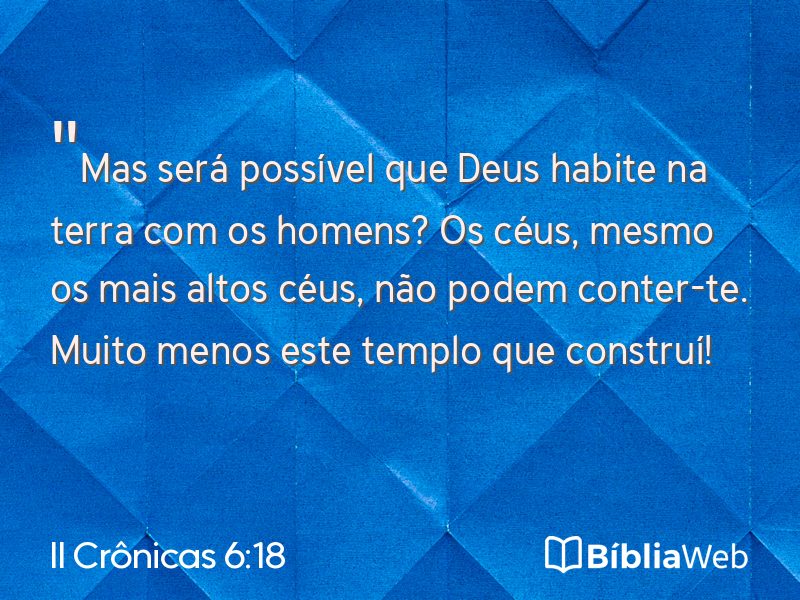 "Mas será possível que Deus habite na terra com os homens? Os céus, mesmo os mais altos céus, não podem conter-te. Muito menos este templo que construí!

II Crônicas 6:18

BíbliaWeb